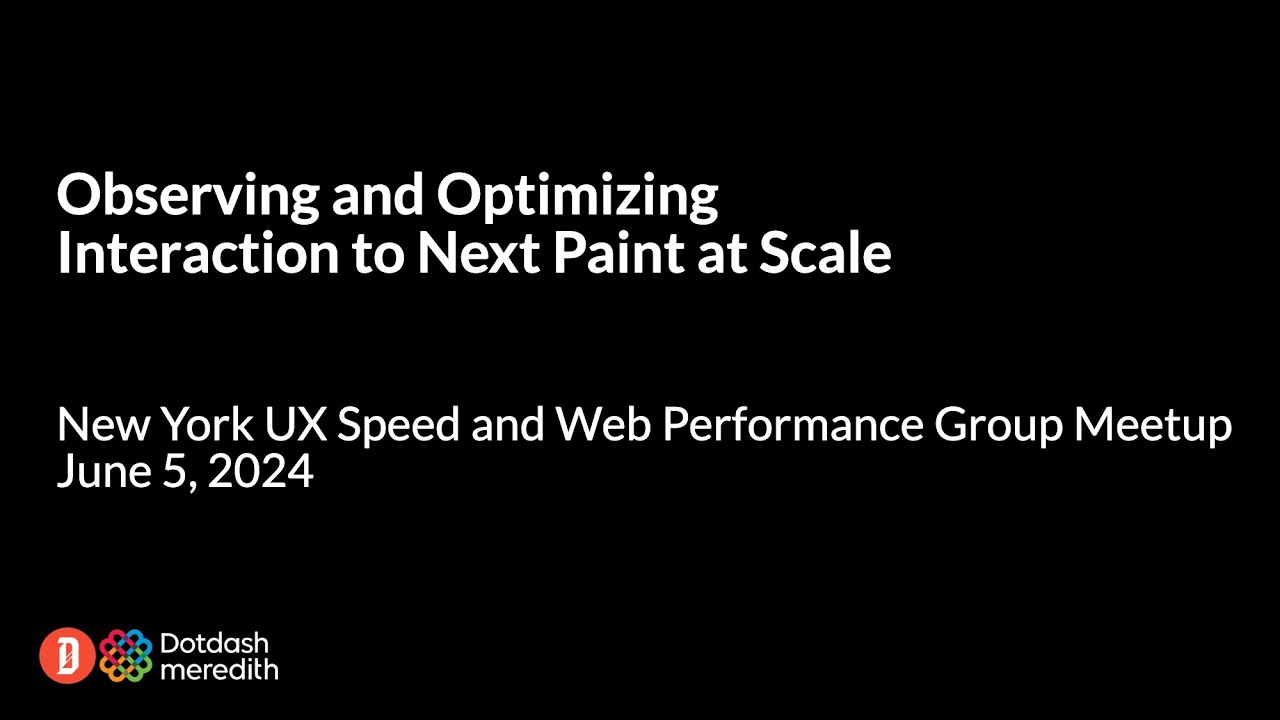 Observing and Optimizing
Interaction to Next Paint at Scale

New York UX Speed and Web Performance Group Meetup
June 5, 2024

Dotdash meredith